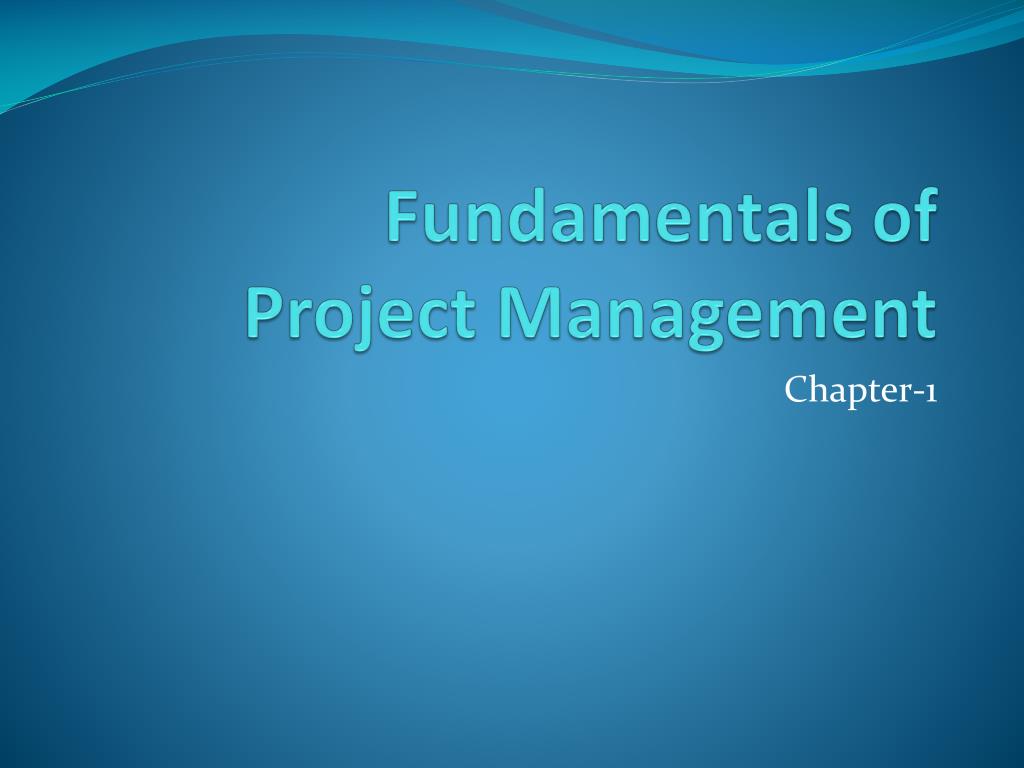 Fundamentals of Project Management

Chapter-1